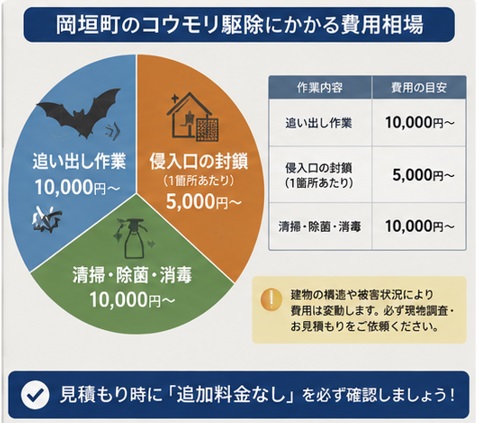 岡垣町のコウモリ駆除にかかる費用相場

追い出し作業
10,000円～

侵入口の封鎖
（1箇所あたり）
5,000円～

清掃・除菌・消毒
10,000円～

| 作業内容 | 費用の目安 |
|---|---|
| 追い出し作業 | 10,000円～ |
| 侵入口の封鎖（1箇所あたり） | 5,000円～ |
| 清掃・除菌・消毒 | 10,000円～ |

建物の構造や被害状況により費用は変動します。必ず現物調査・お見積もりをご依頼ください。

見積もり時に「追加料金なし」を必ず確認しましょう！